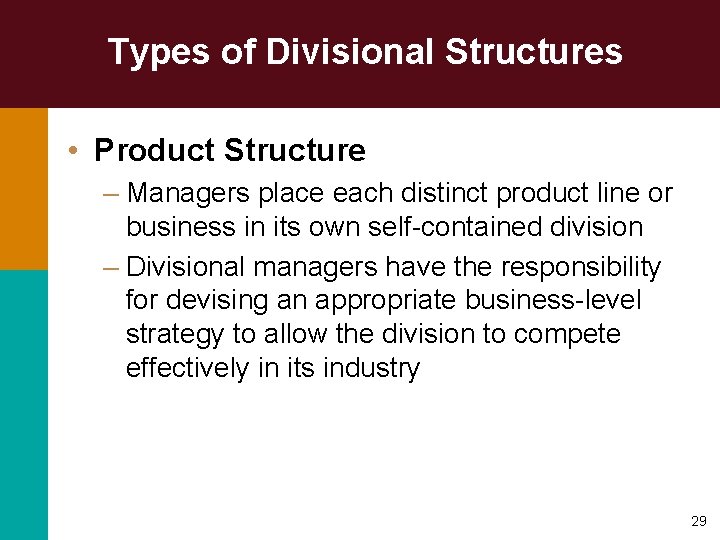 Types of Divisional Structures

• Product Structure
– Managers place each distinct product line or business in its own self-contained division
– Divisional managers have the responsibility for devising an appropriate business-level strategy to allow the division to compete effectively in its industry

29